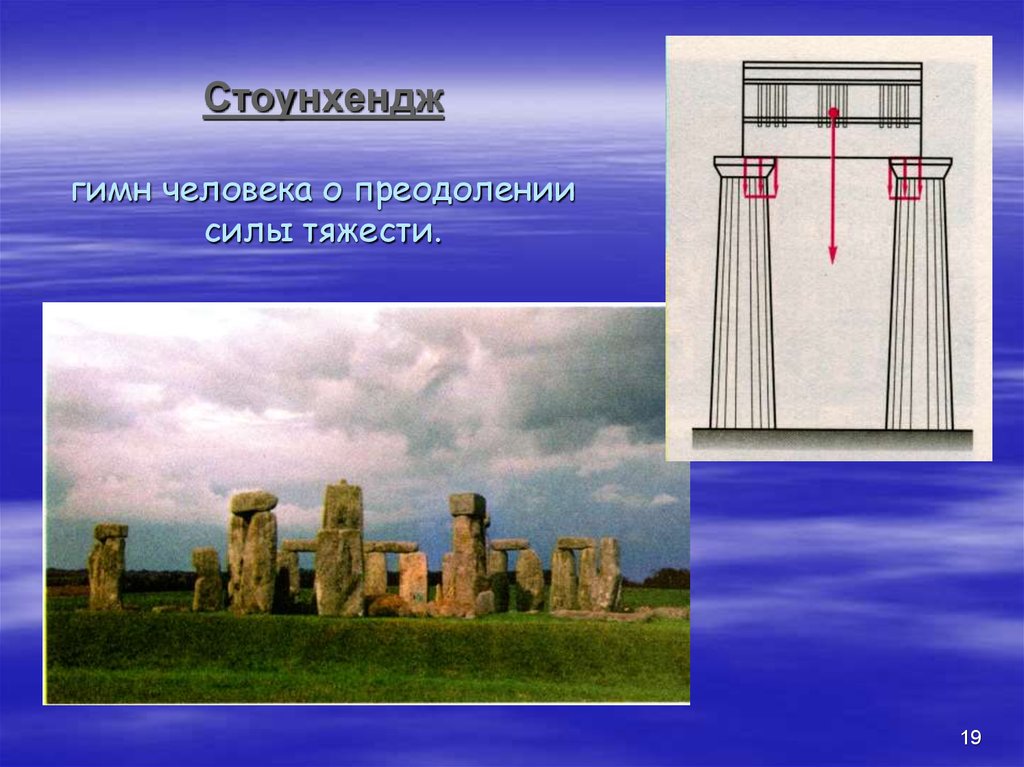 Стоунхендж

гимн человека о преодолении силы тяжести.

19